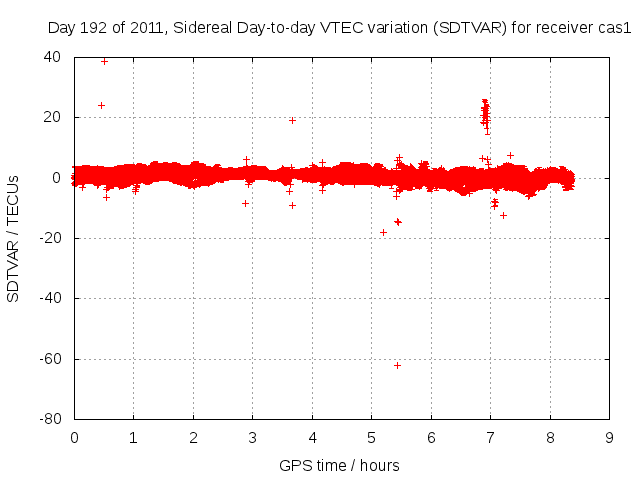 Day 192 of 2011, Sidereal Day-to-day VTEC variation (SDTVAR) for receiver cas1

SDTVAR / TECUs

40
20
0
-20
-40
-60
-80

0 1 2 3 4 5 6 7 8 9

GPS time / hours